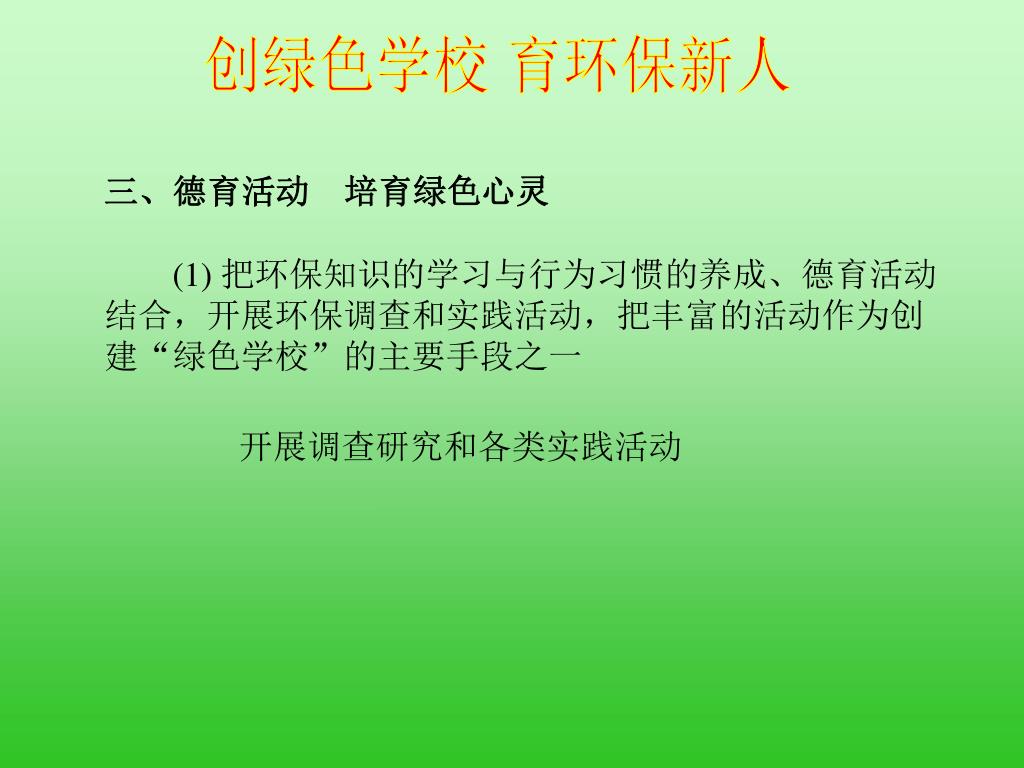 创绿色学校 育环保新人

三、德育活动　培育绿色心灵

(1) 把环保知识的学习与行为习惯的养成、德育活动结合，开展环保调查和实践活动，把丰富的活动作为创建“绿色学校”的主要手段之一

开展调查研究和各类实践活动